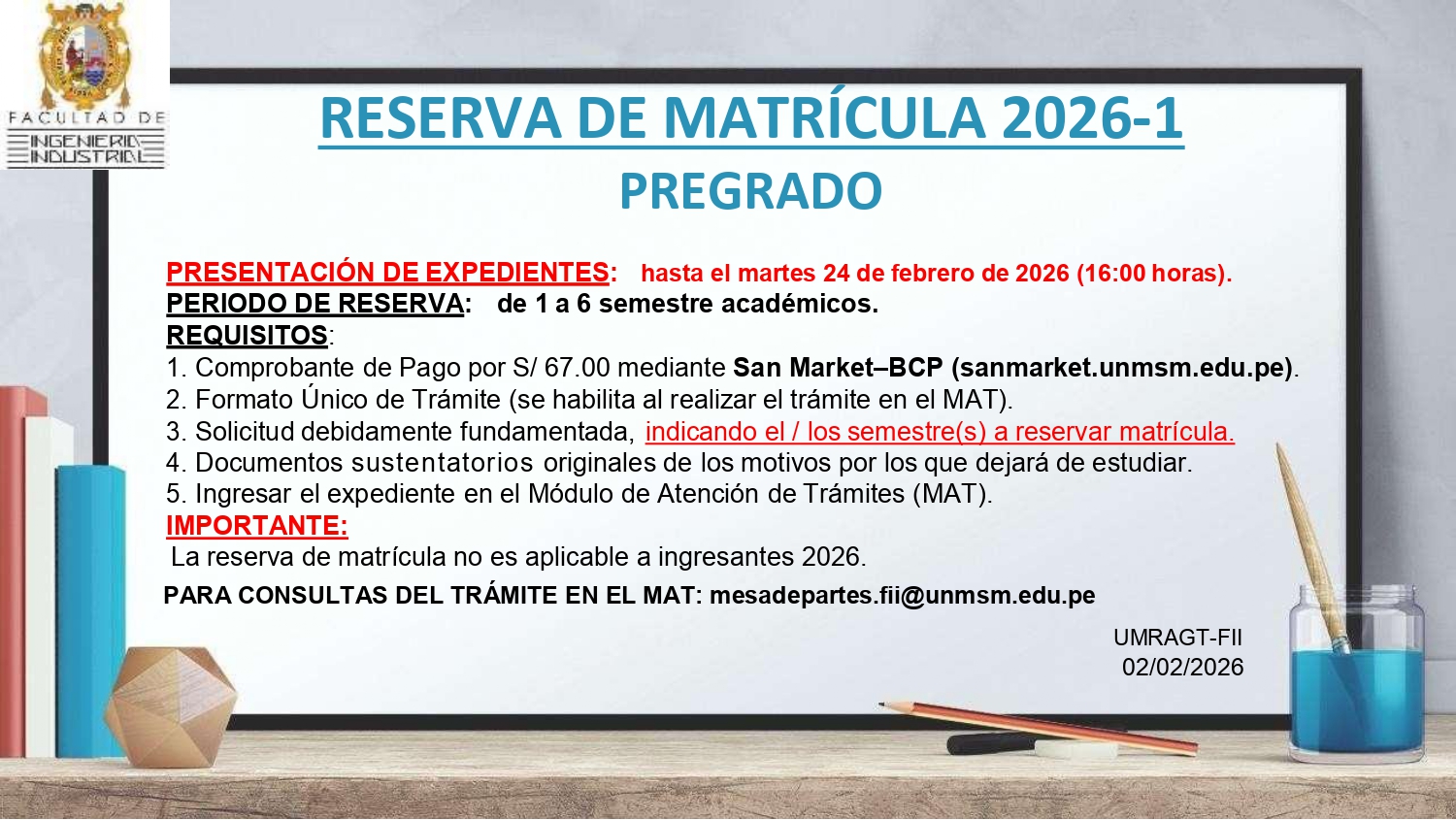 FACULTAD DE
INGENIERIA
INDUSTRIAL

RESERVA DE MATRÍCULA 2026-1
PREGRADO

PRESENTACIÓN DE EXPEDIENTES: hasta el martes 24 de febrero de 2026 (16:00 horas).
PERIODO DE RESERVA: de 1 a 6 semestre académicos.
REQUISITOS:
1. Comprobante de Pago por S/ 67.00 mediante San Market–BCP (sanmarket.unmsm.edu.pe).
2. Formato Único de Trámite (se habilita al realizar el trámite en el MAT).
3. Solicitud debidamente fundamentada, indicando el / los semestre(s) a reservar matrícula.
4. Documentos sustentatorios originales de los motivos por los que dejará de estudiar.
5. Ingresar el expediente en el Módulo de Atención de Trámites (MAT).
IMPORTANTE:
La reserva de matrícula no es aplicable a ingresantes 2026.
PARA CONSULTAS DEL TRÁMITE EN EL MAT: mesadepartes.fii@unmsm.edu.pe

UMRAGT-FII
02/02/2026